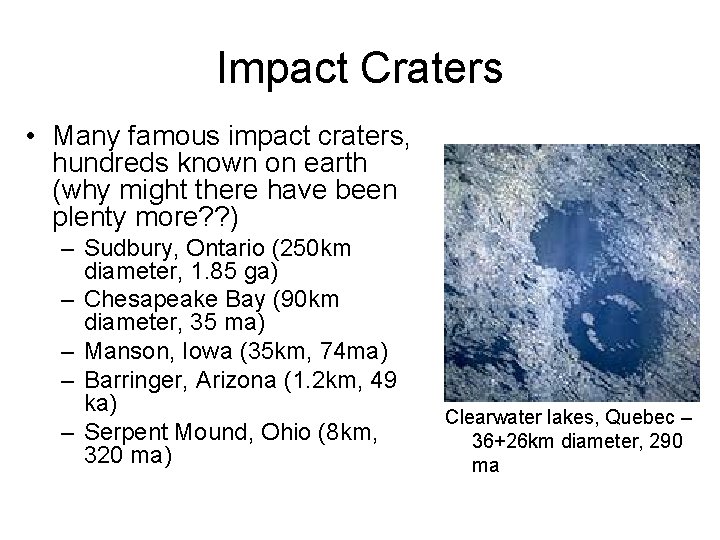 Impact Craters

• Many famous impact craters, hundreds known on earth (why might there have been plenty more??)
  – Sudbury, Ontario (250km diameter, 1.85 ga)
  – Chesapeake Bay (90km diameter, 35 ma)
  – Manson, Iowa (35km, 74ma)
  – Barringer, Arizona (1.2km, 49 ka)
  – Serpent Mound, Ohio (8km, 320 ma)

Clearwater lakes, Quebec – 36+26km diameter, 290 ma